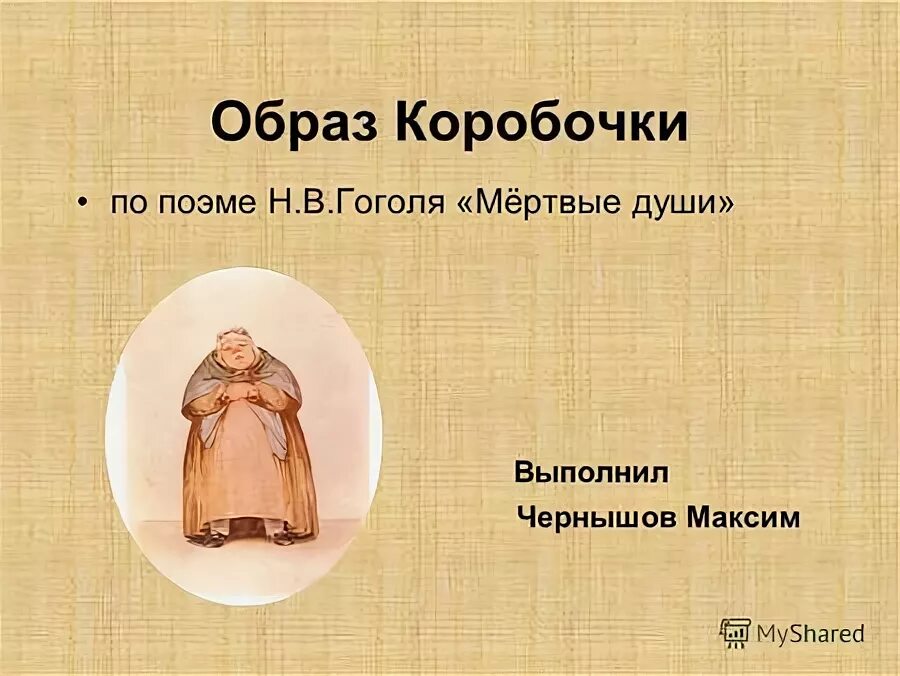 Образ Коробочки

• по поэме Н.В.Гоголя «Мёртвые души»

Выполнил
Чернышов Максим

MyShared